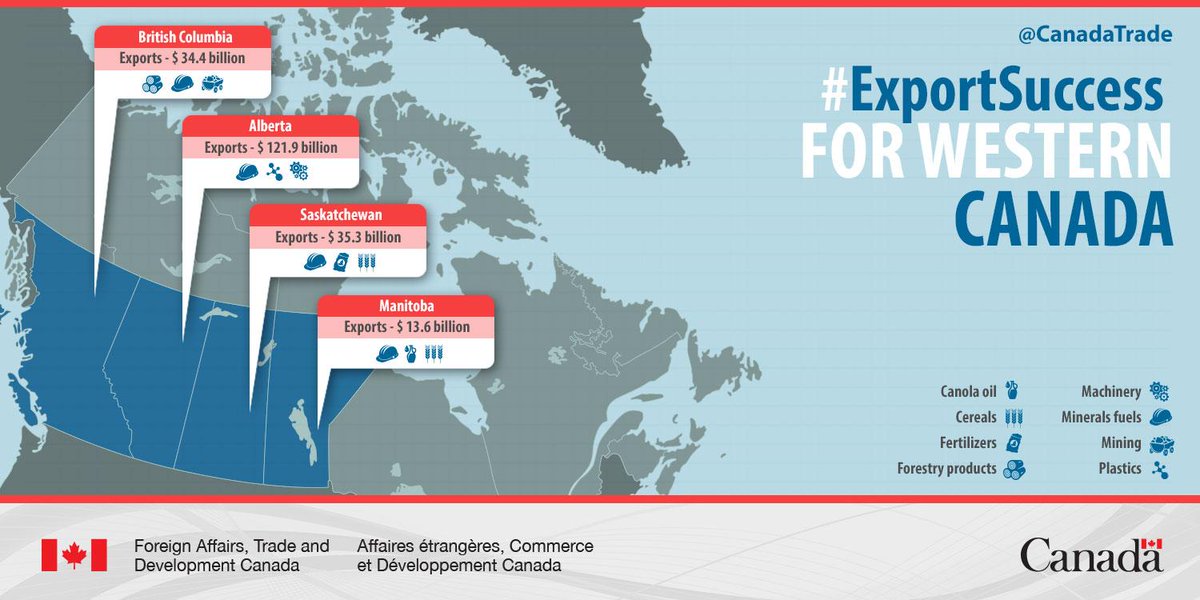 British Columbia
Exports - $ 34.4 billion

Alberta
Exports - $ 121.9 billion

Saskatchewan
Exports - $ 35.3 billion

Manitoba
Exports - $ 13.6 billion

@CanadaTrade

#ExportSuccess FOR WESTERN CANADA

Canola oil
Cereals
Fertilizers
Forestry products

Machinery
Minerals fuels
Mining
Plastics

Foreign Affairs, Trade and Development Canada

Affaires étrangères, Commerce et Développement Canada

Canada